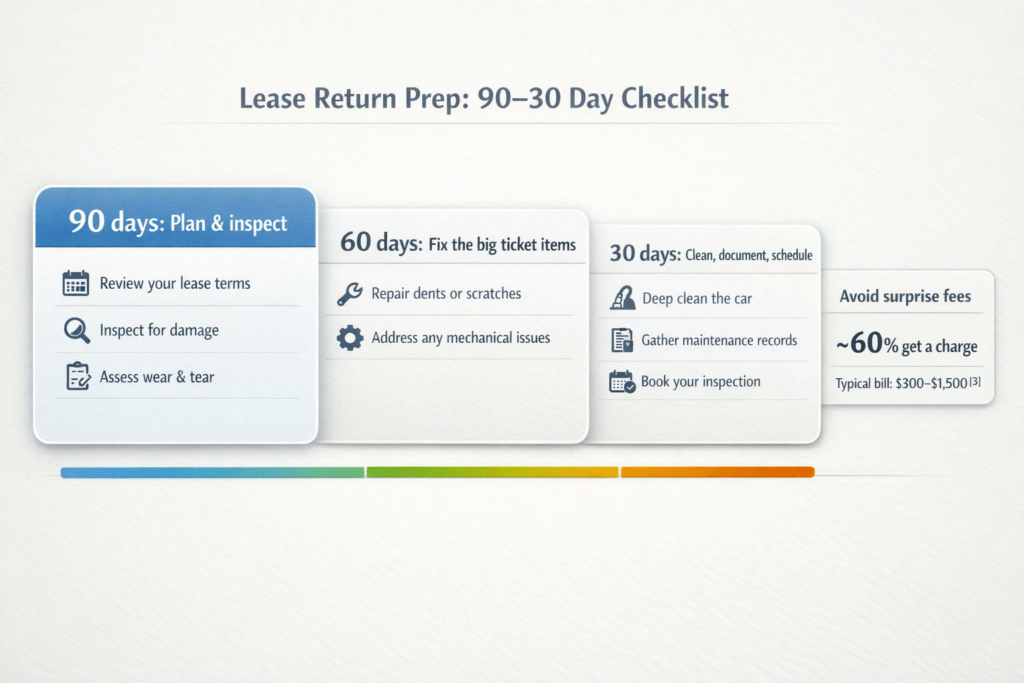 Lease Return Prep: 90–30 Day Checklist

90 days: Plan & inspect

Review your lease terms

Inspect for damage

Assess wear & tear

60 days: Fix the big ticket items

Repair dents or scratches

Address any mechanical issues

30 days: Clean, document, schedule

Deep clean the car

Gather maintenance records

Book your inspection

Avoid surprise fees

~60% get a charge

Typical bill: \$300–\$1,500 [3]